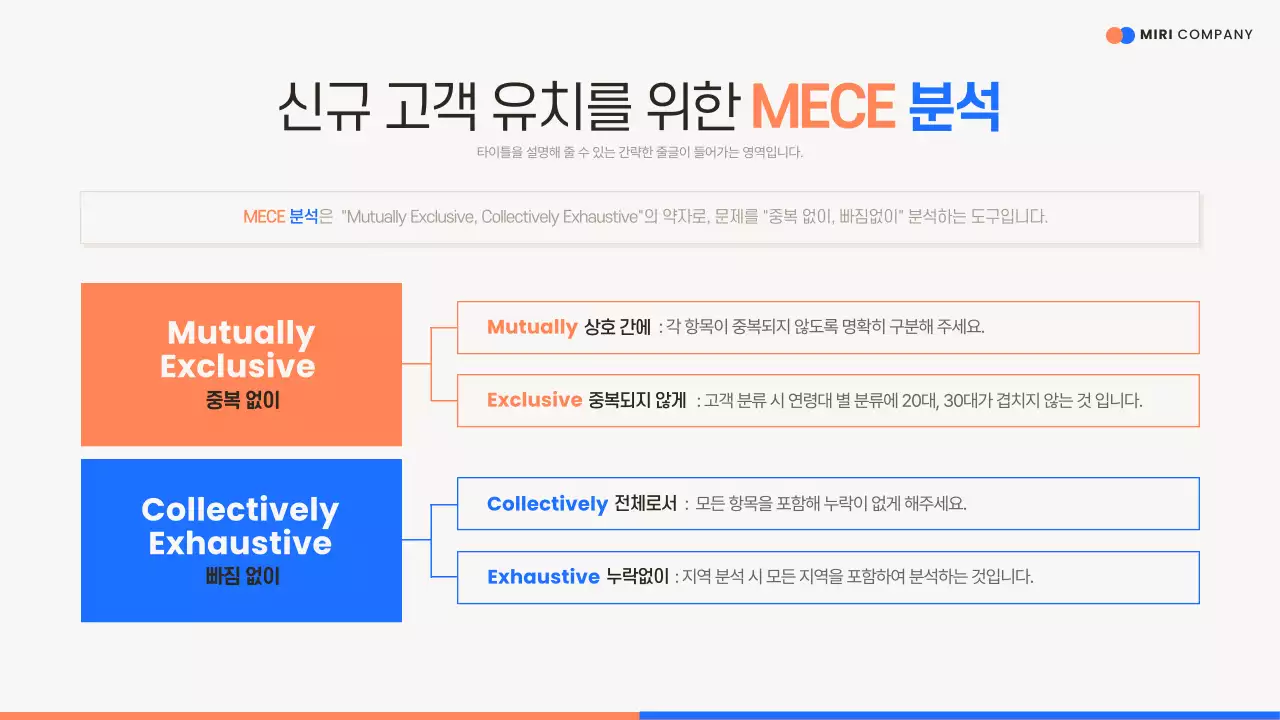 MIRI COMPANY

신규 고객 유치를 위한 MECE 분석

타이틀을 설명해 줄 수 있는 간략한 줄글이 들어가는 영역입니다.

MECE 분석은 "Mutually Exclusive, Collectively Exhaustive"의 약자로, 문제를 "중복 없이, 빠짐없이" 분석하는 도구입니다.

Mutually Exclusive
중복 없이

Mutually 상호 간에 : 각 항목이 중복되지 않도록 명확히 구분해 주세요.

Exclusive 중복되지 않게 : 고객 분류 시 연령대 별 분류에 20대, 30대가 겹치지 않는 것 입니다.

Collectively Exhaustive
빠짐 없이

Collectively 전체로서 : 모든 항목을 포함해 누락이 없게 해주세요.

Exhaustive 누락없이 : 지역 분석 시 모든 지역을 포함하여 분석하는 것입니다.